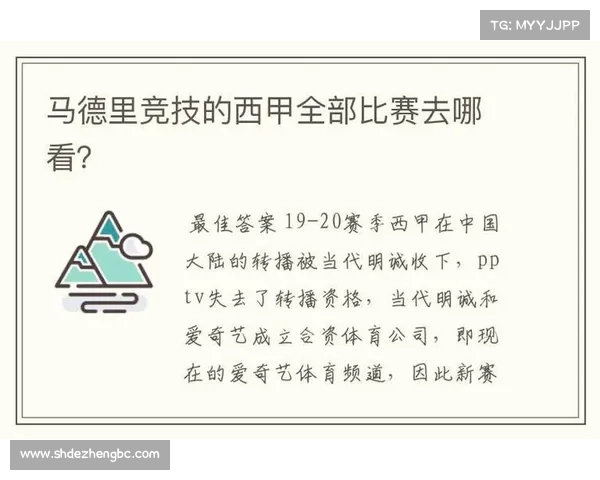 TG: MYYJJPP

马德里竞技的西甲全部比赛去哪看?

最佳答案 19-20赛季西甲在中国大陆的转播被当代明诚收下，pptv失去了转播资格，当代明诚和爱奇艺成立合资体育公司，即现在的爱奇艺体育频道，因此新赛

www.shdezhengbc.com